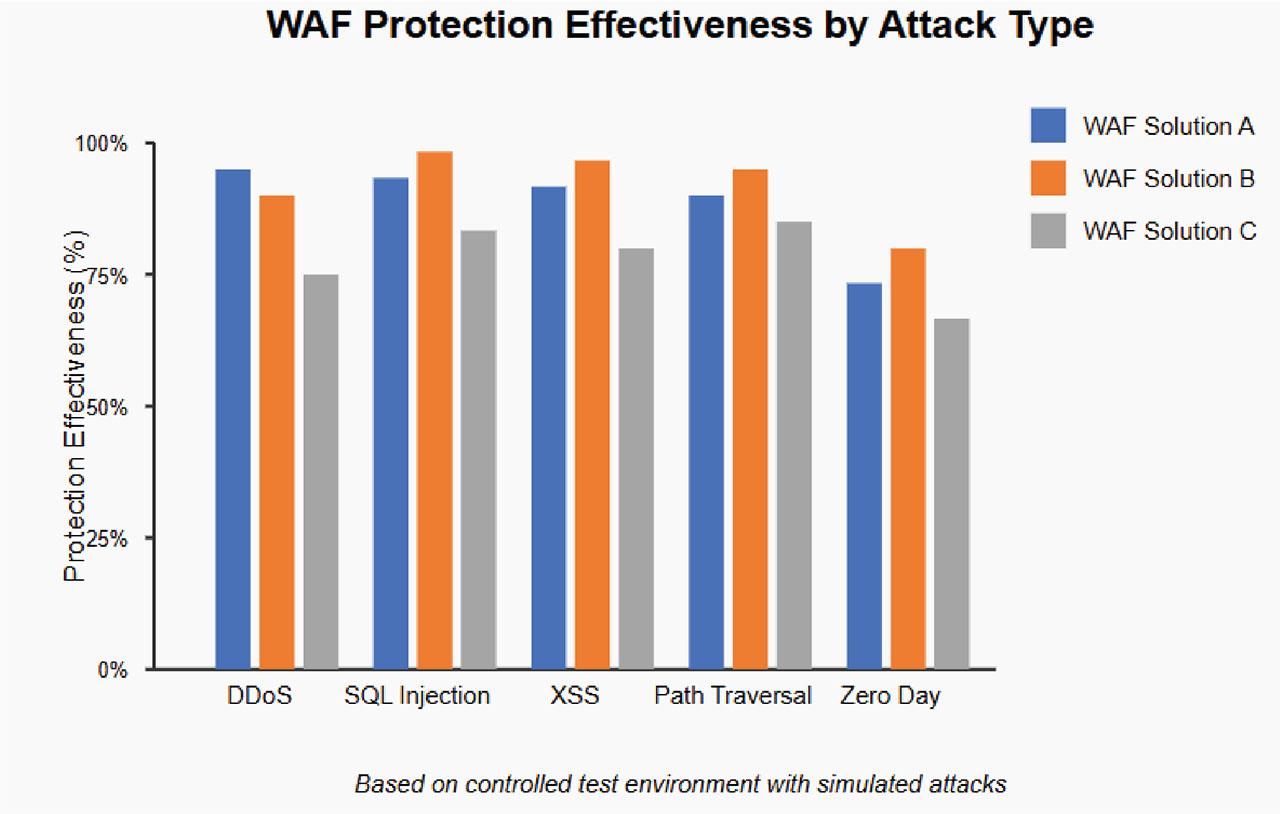 WAF Protection Effectiveness by Attack Type

WAF Solution A
WAF Solution B
WAF Solution C

Protection Effectiveness (%)

100%
75%
50%
25%
0%

DDoS
SQL Injection
XSS
Path Traversal
Zero Day

Based on controlled test environment with simulated attacks